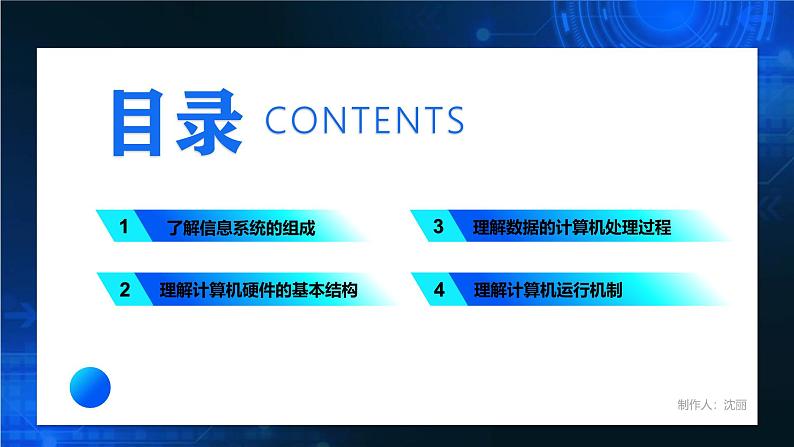 目录 CONTENTS

1 了解信息系统的组成

2 理解计算机硬件的基本结构

3 理解数据的计算机处理过程

4 理解计算机运行机制

制作人：沈丽